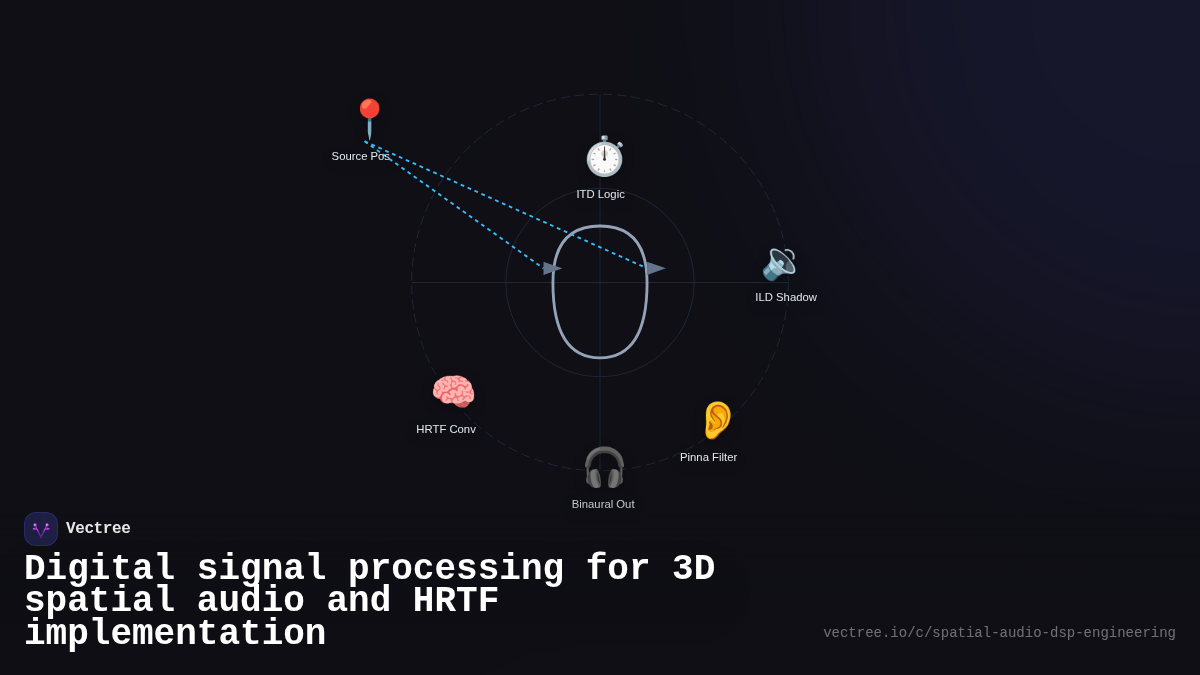 Source Pos

ITD Logic

ILD Shadow

HRTF Conv

Pinna Filter

Binaural Out

Vectree

Digital signal processing for 3D spatial audio and HRTF implementation

vectree.io/c/spatial-audio-dsp-engineering